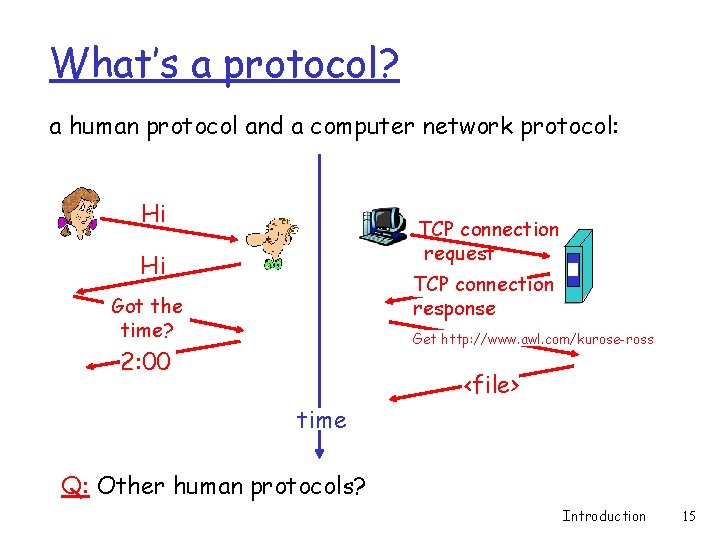 What's a protocol?

a human protocol and a computer network protocol:

Hi

Hi

Got the time?

2:00

TCP connection request

TCP connection response

Get http://www.awl.com/kurose-ross

<file>

time

Q: Other human protocols?

Introduction 15